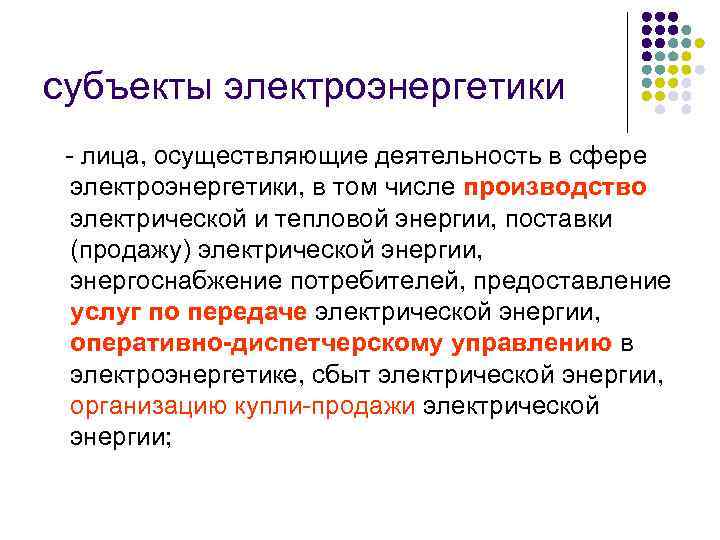 субъекты электроэнергетики

- лица, осуществляющие деятельность в сфере электроэнергетики, в том числе производство электрической и тепловой энергии, поставки (продажу) электрической энергии, энергоснабжение потребителей, предоставление услуг по передаче электрической энергии, оперативно-диспетчерскому управлению в электроэнергетике, сбыт электрической энергии, организацию купли-продажи электрической энергии;